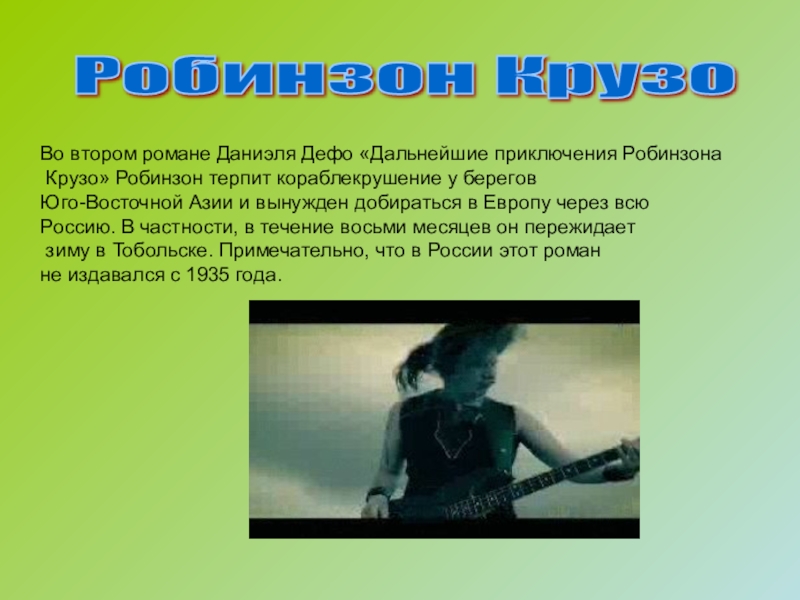 Робинзон Крузо

Во втором романе Даниэля Дефо «Дальнейшие приключения Робинзона Крузо» Робинзон терпит кораблекрушение у берегов Юго-Восточной Азии и вынужден добираться в Европу через всю Россию. В частности, в течение восьми месяцев он пережидает зиму в Тобольске. Примечательно, что в России этот роман не издавался с 1935 года.